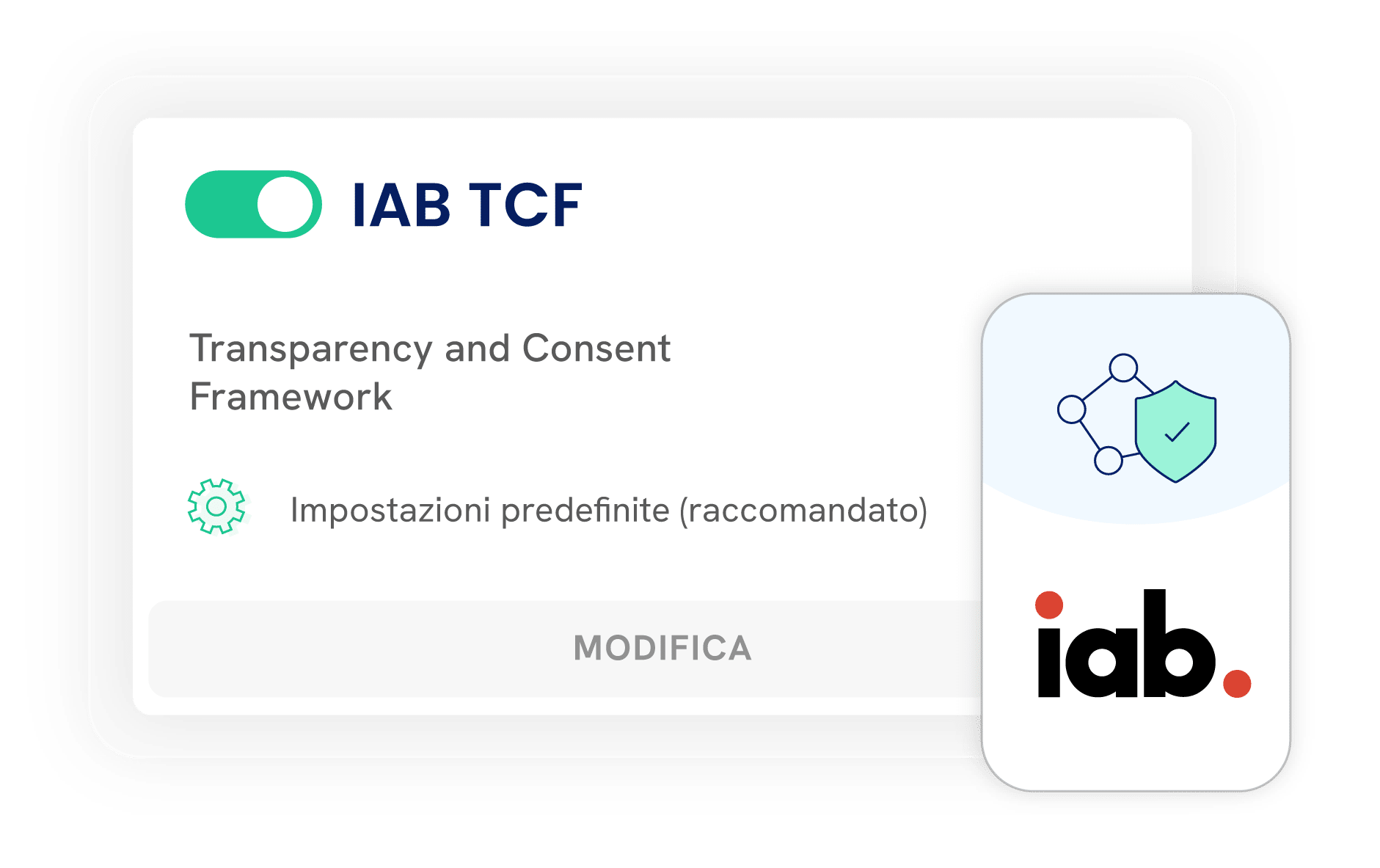 IAB TCF

Transparency and Consent Framework

Impostazioni predefinite (raccomandato)

MODIFICA

iab.